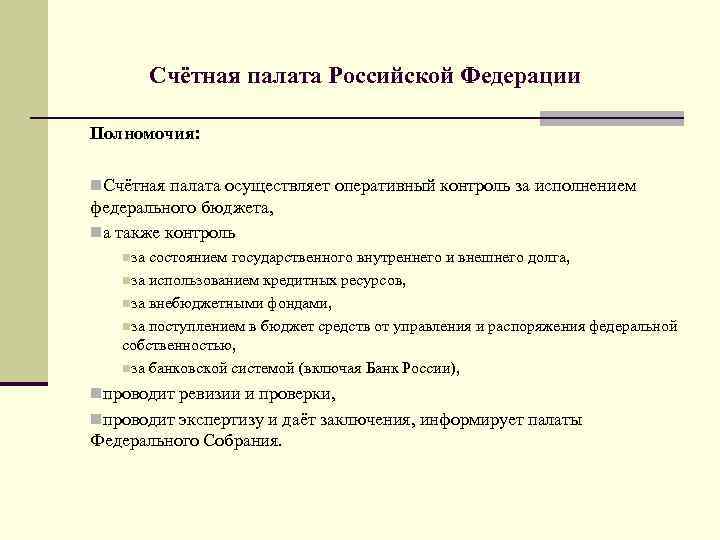 Счётная палата Российской Федерации

Полномочия:

Счётная палата осуществляет оперативный контроль за исполнением федерального бюджета,

а также контроль

за состоянием государственного внутреннего и внешнего долга,

за использованием кредитных ресурсов,

за внебюджетными фондами,

за поступлением в бюджет средств от управления и распоряжения федеральной собственностью,

за банковской системой (включая Банк России),

проводит ревизии и проверки,

проводит экспертизу и даёт заключения, информирует палаты Федерального Собрания.